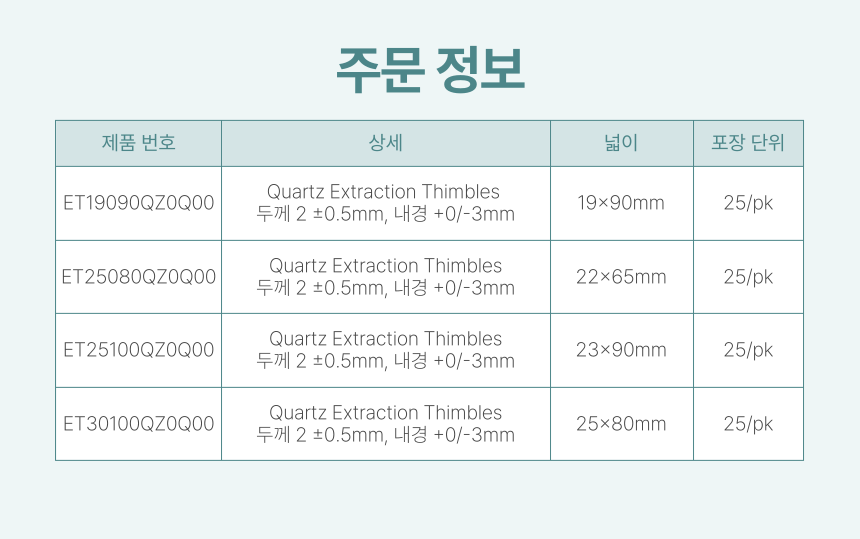 주문 정보

| 제품 번호 | 상세 | 넓이 | 포장 단위 |
|---|---|---|---|
| ET19090QZ0Q00 | Quartz Extraction Thimbles 두께 2 ±0.5mm, 내경 +0/-3mm | 19×90mm | 25/pk |
| ET25080QZ0Q00 | Quartz Extraction Thimbles 두께 2 ±0.5mm, 내경 +0/-3mm | 22×65mm | 25/pk |
| ET25100QZ0Q00 | Quartz Extraction Thimbles 두께 2 ±0.5mm, 내경 +0/-3mm | 23×90mm | 25/pk |
| ET30100QZ0Q00 | Quartz Extraction Thimbles 두께 2 ±0.5mm, 내경 +0/-3mm | 25×80mm | 25/pk |